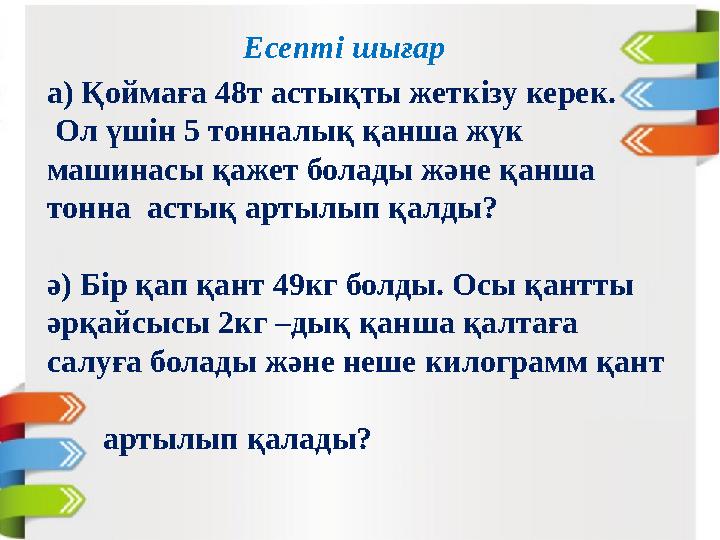 Есепті шығар

а) Қоймаға 48т астықты жеткізу керек. Ол үшін 5 тонналық қанша жүк машинасы қажет болады және қанша тонна астық артылып қалды?

ә) Бір қап қант 49кг болды. Осы қантты әрқайсысы 2кг –дық қанша қалтаға салуға болады және неше килограмм қант

артылып қалады?